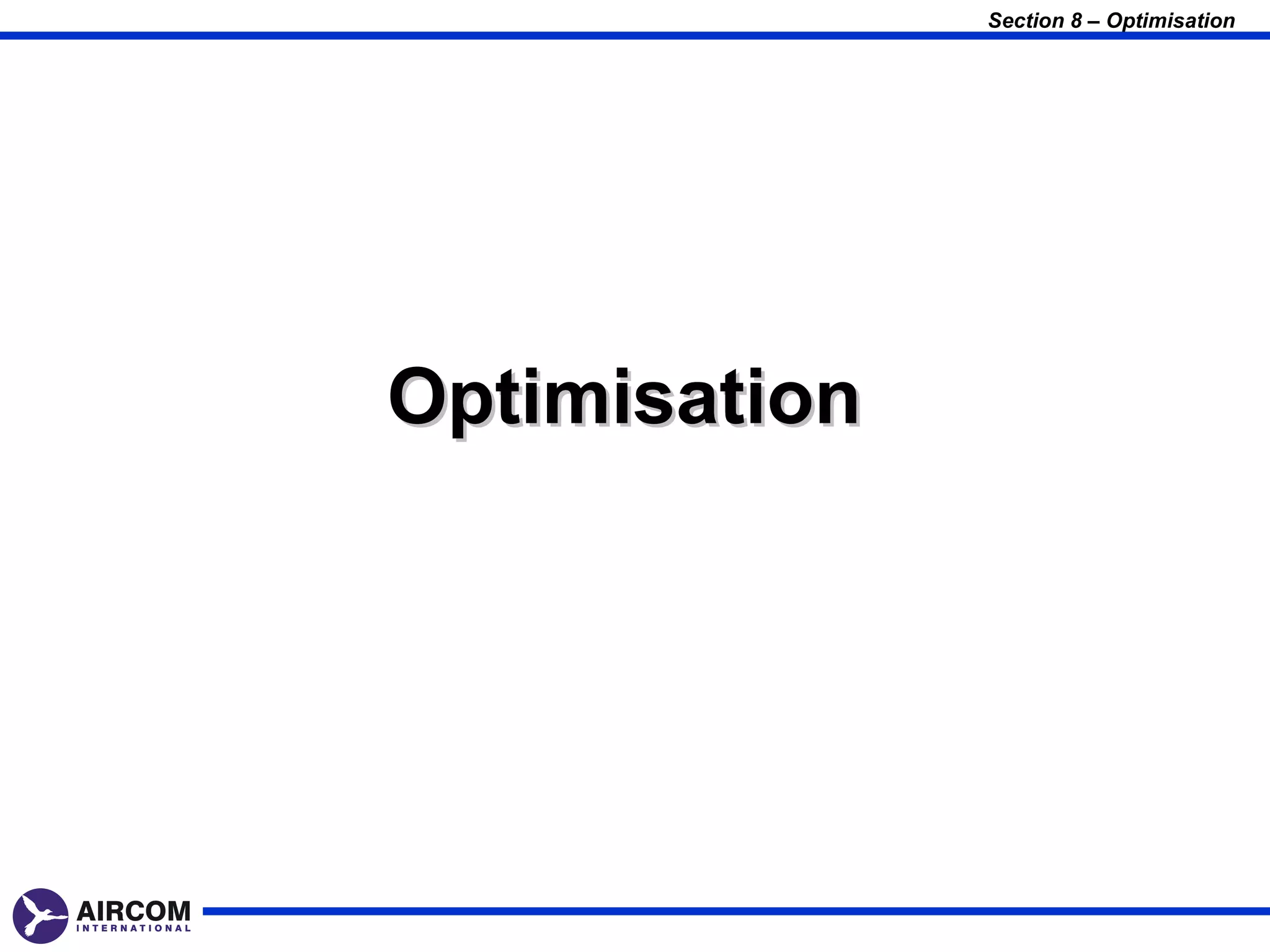 Section 8 – Optimisation

Optimisation

AIRCOM
INTERNATIONAL